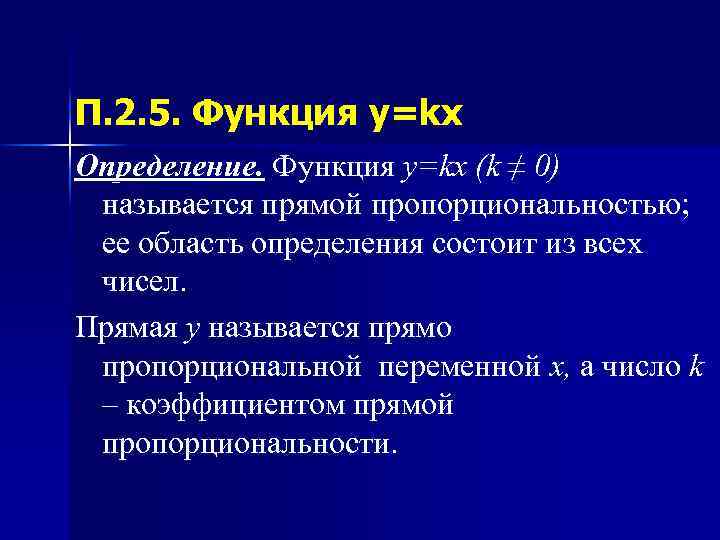 П.2.5. Функция y=kx

Определение. Функция $y=kx$ $(k \neq 0)$ называется прямой пропорциональностью; ее область определения состоит из всех чисел.

Прямая $y$ называется прямо пропорциональной переменной $x$, а число $k$ – коэффициентом прямой пропорциональности.